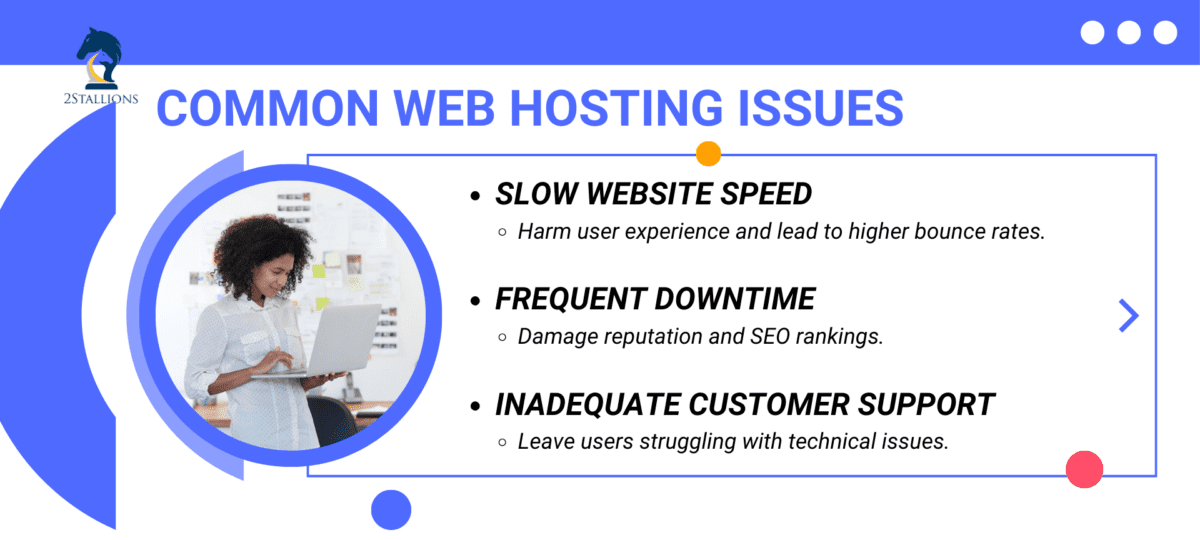 2STALLIONS

COMMON WEB HOSTING ISSUES

- SLOW WEBSITE SPEED
  - Harm user experience and lead to higher bounce rates.
- FREQUENT DOWNTIME
  - Damage reputation and SEO rankings.
- INADEQUATE CUSTOMER SUPPORT
  - Leave users struggling with technical issues.